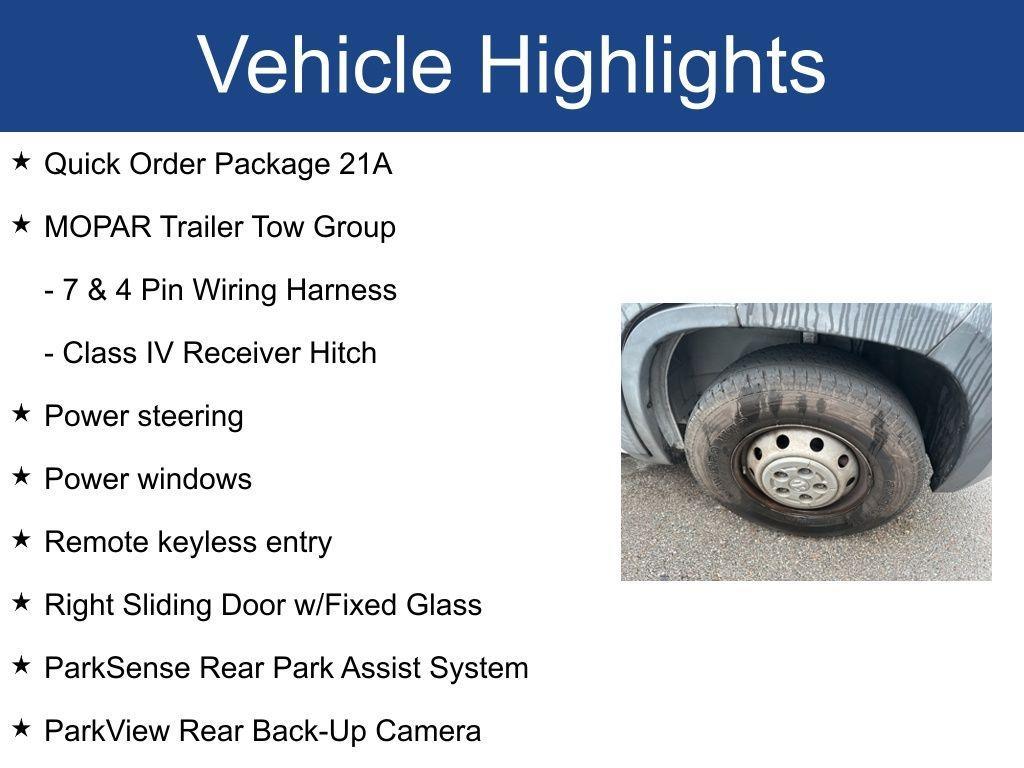 Vehicle Highlights

★ Quick Order Package 21A

★ MOPAR Trailer Tow Group

- 7 & 4 Pin Wiring Harness

- Class IV Receiver Hitch

★ Power steering

★ Power windows

★ Remote keyless entry

★ Right Sliding Door w/Fixed Glass

★ ParkSense Rear Park Assist System

★ ParkView Rear Back-Up Camera